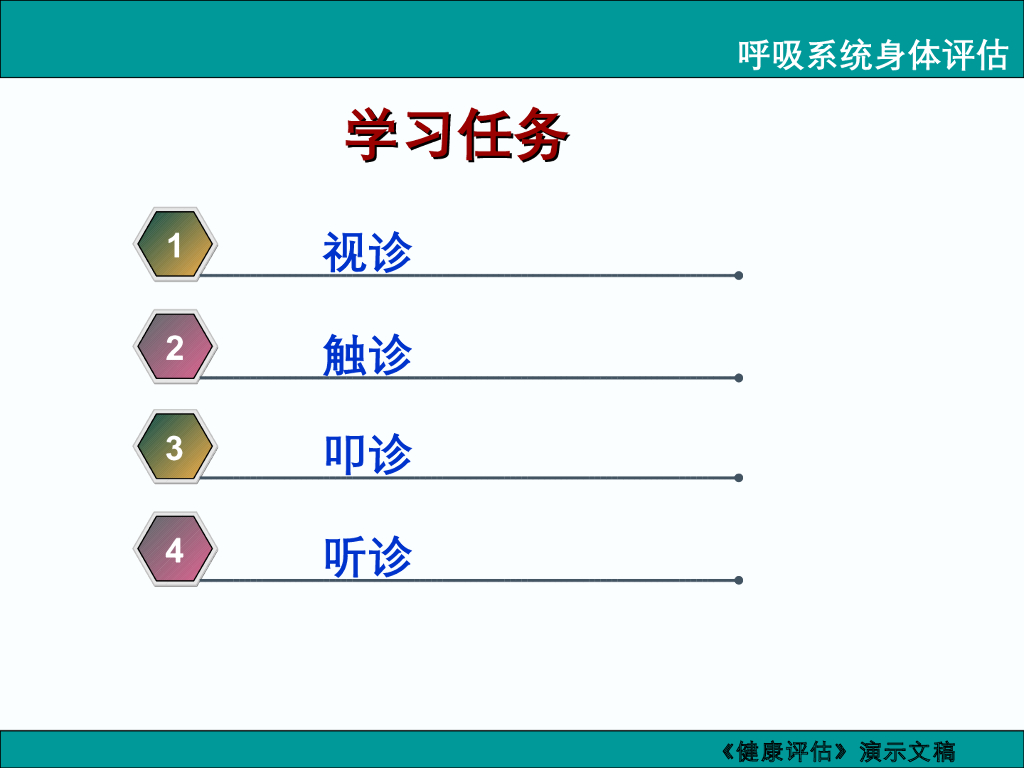 呼吸系统身体评估

学习任务

1 视诊

2 触诊

3 叩诊

4 听诊

《健康评估》演示文稿